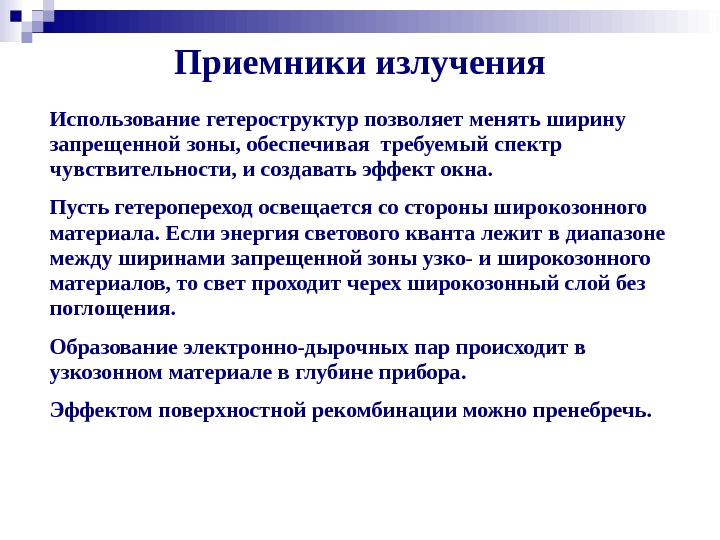 Приемники излучения

Использование гетероструктур позволяет менять ширину запрещенной зоны, обеспечивая требуемый спектр чувствительности, и создавать эффект окна.

Пусть гетеропереход освещается со стороны широкозонного материала. Если энергия светового кванта лежит в диапазоне между ширинами запрещенной зоны узко- и широкозонного материалов, то свет проходит черех широкозонный слой без поглощения.

Образование электронно-дырочных пар происходит в узкозонном материале в глубине прибора.

Эффектом поверхностной рекомбинации можно пренебречь.